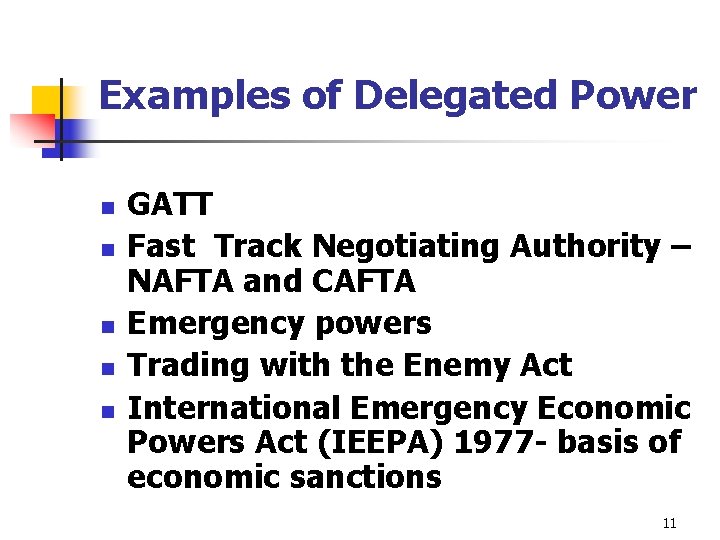 Examples of Delegated Power

- GATT
- Fast Track Negotiating Authority – NAFTA and CAFTA
- Emergency powers
- Trading with the Enemy Act
- International Emergency Economic Powers Act (IEEPA) 1977- basis of economic sanctions

11